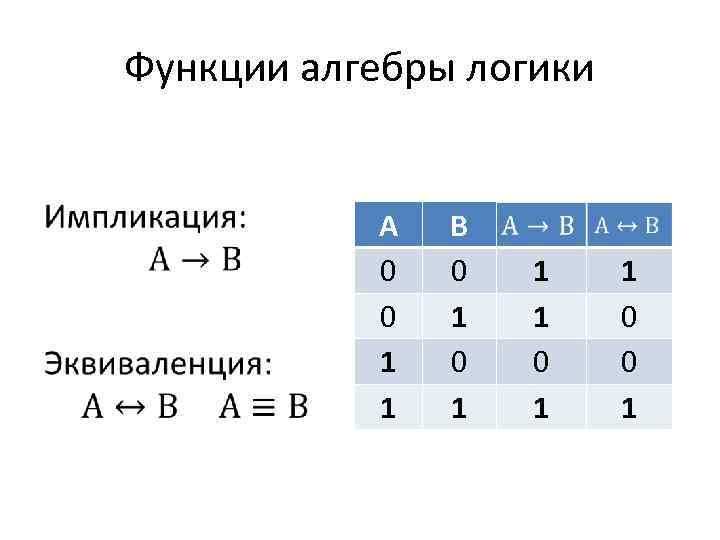 Функции алгебры логики

Импликация:
$A \rightarrow B$

Эквиваленция:
$A \leftrightarrow B$ $A \equiv B$

| A | B | $A \rightarrow B$ | $A \leftrightarrow B$ |
|---|---|---|---|
| 0 | 0 | 1 | 1 |
| 0 | 1 | 1 | 0 |
| 1 | 0 | 0 | 0 |
| 1 | 1 | 1 | 1 |